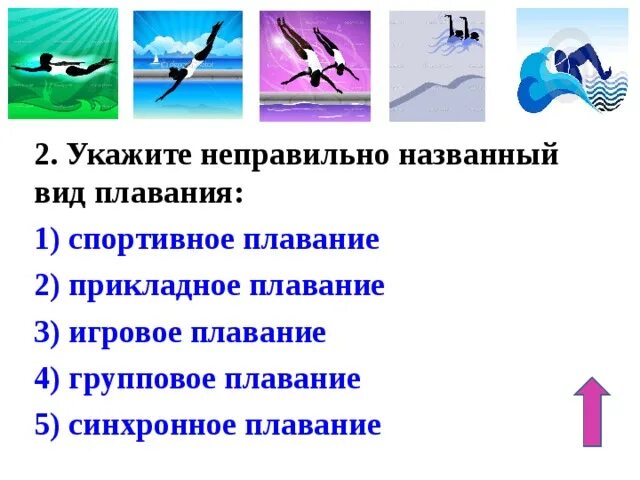 2. Укажите неправильно названный вид плавания:

1) спортивное плавание

2) прикладное плавание

3) игровое плавание

4) групповое плавание

5) синхронное плавание